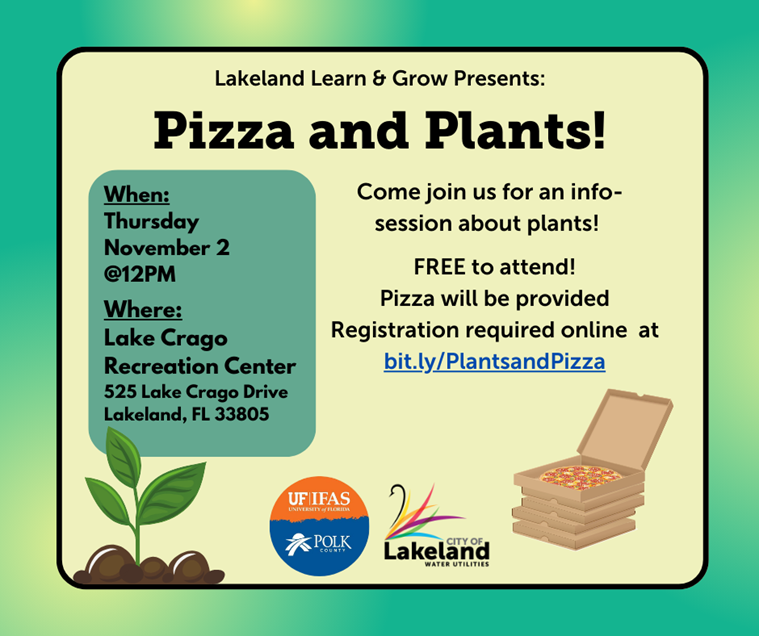 Lakeland Learn & Grow Presents:

Pizza and Plants!

When:
Thursday
November 2
@12PM

Where:
Lake Crago
Recreation Center
525 Lake Crago Drive
Lakeland, FL 33805

Come join us for an info-session about plants!

FREE to attend!
Pizza will be provided
Registration required online at
bit.ly/PlantsandPizza

UF|IFAS
UNIVERSITY of FLORIDA
POLK
COUNTY

CITY OF
Lakeland
WATER UTILITIES